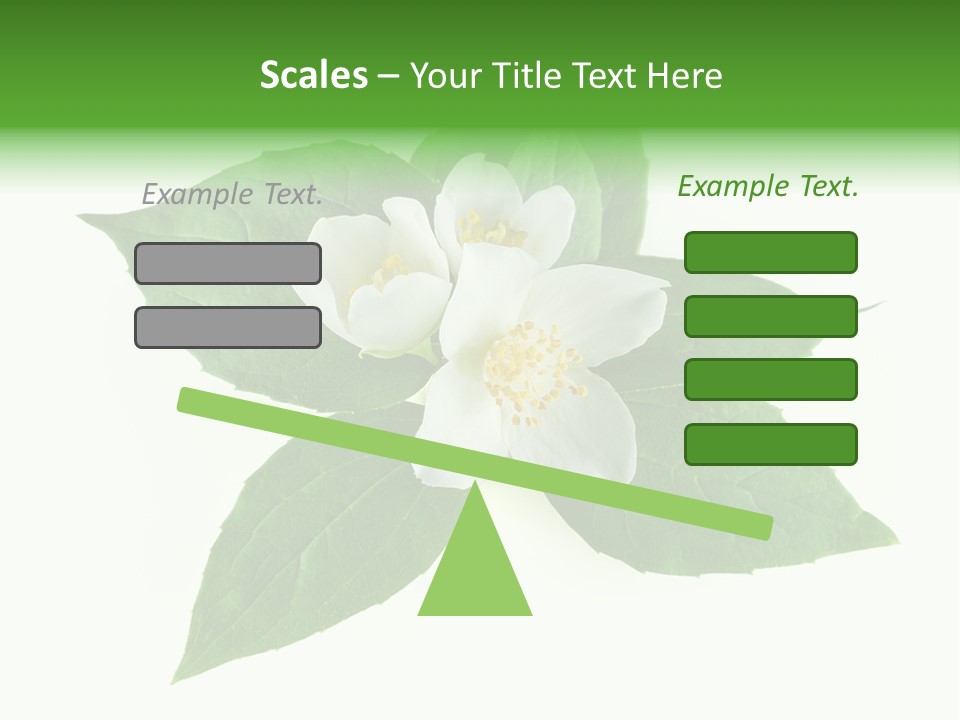 Scales – Your Title Text Here

Example Text.

Example Text.